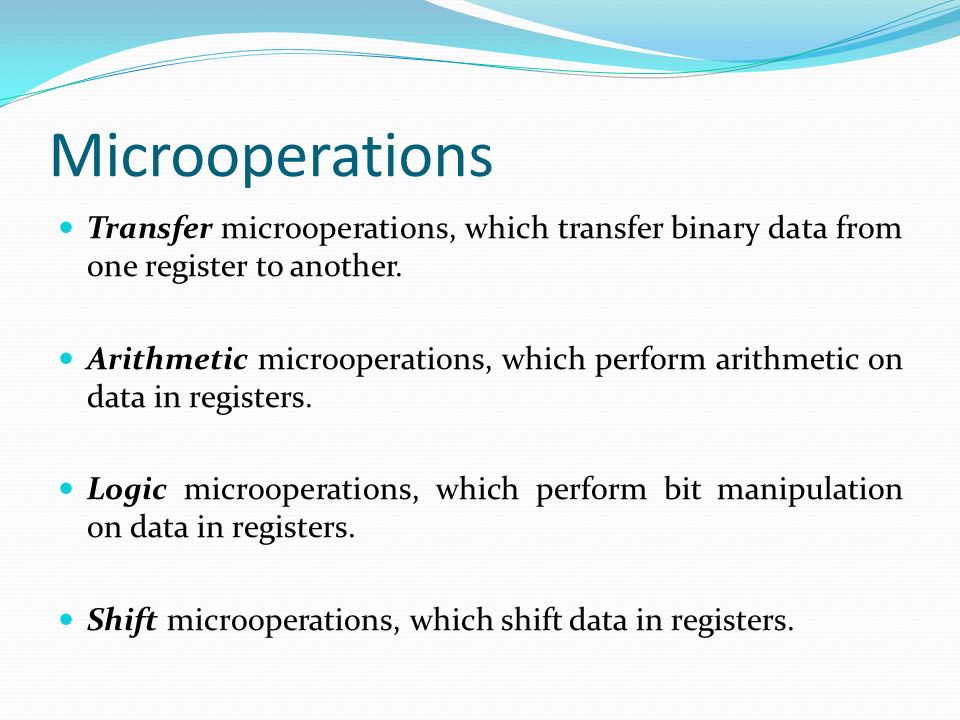 Microoperations

Transfer microoperations, which transfer binary data from one register to another.

Arithmetic microoperations, which perform arithmetic on data in registers.

Logic microoperations, which perform bit manipulation on data in registers.

Shift microoperations, which shift data in registers.